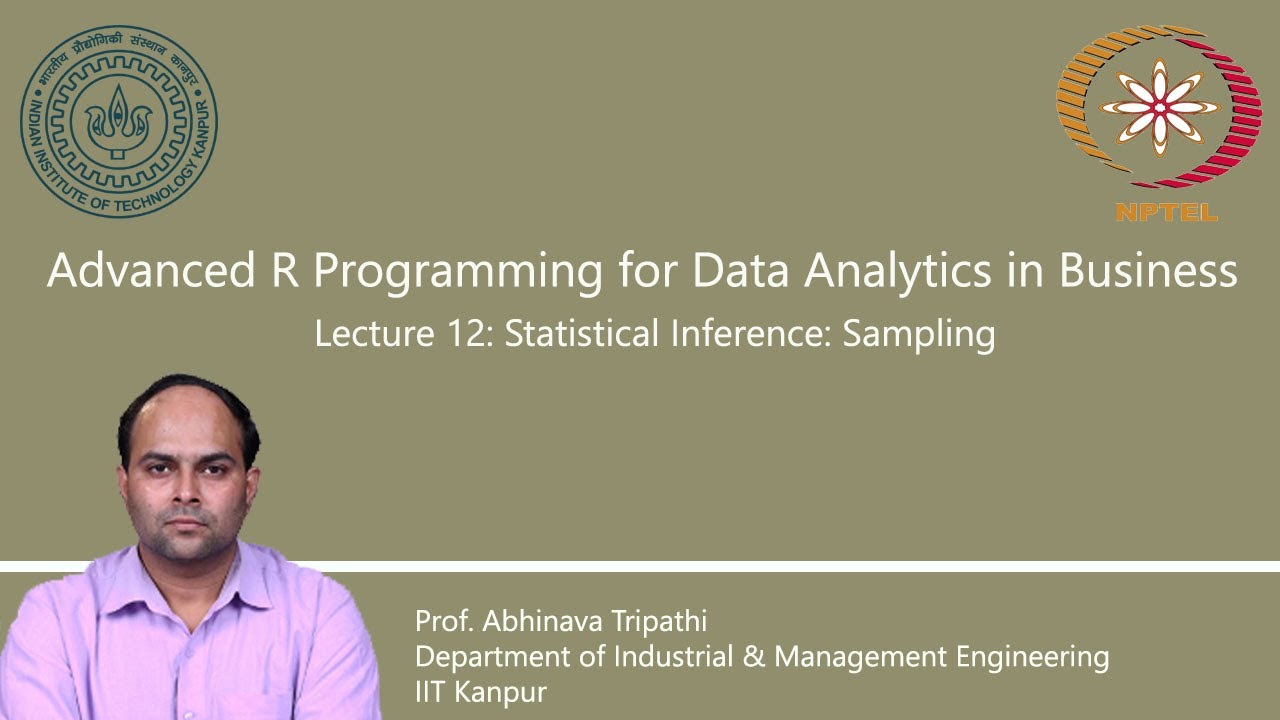 भारतीय प्रौद्योगिकी संस्थान कानपुर
INDIAN INSTITUTE OF TECHNOLOGY KANPUR

NPTEL

Advanced R Programming for Data Analytics in Business

Lecture 12: Statistical Inference: Sampling

Prof. Abhinava Tripathi
Department of Industrial & Management Engineering
IIT Kanpur